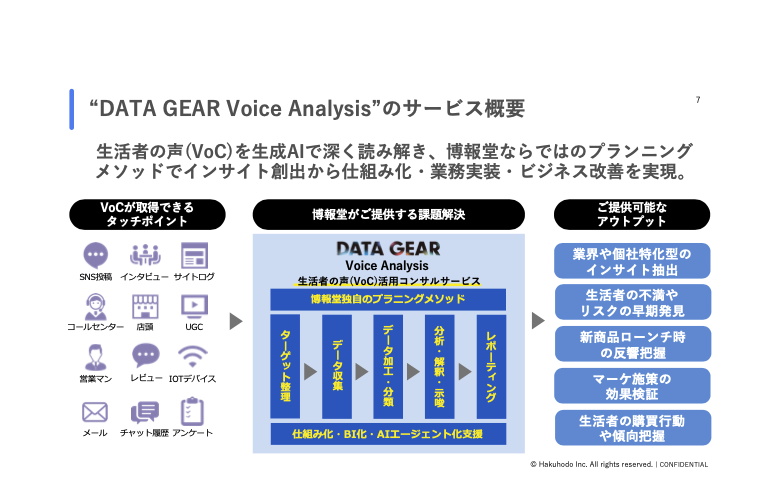 “DATA GEAR Voice Analysis”のサービス概要

7

生活者の声(VoC)を生成AIで深く読み解き、博報堂ならではのプランニングメソッドでインサイト創出から仕組み化・業務実装・ビジネス改善を実現。

VoCが取得できるタッチポイント

SNS投稿
インタビュー
サイトログ
コールセンター
店頭
UGC
営業マン
レビュー
IOTデバイス
メール
チャット履歴
アンケート

博報堂がご提供する課題解決

DATA GEAR
Voice Analysis
生活者の声(VoC)活用コンサルサービス

博報堂独自のプラニングメソッド

ターゲット整理
データ収集
データ加工・分類
分析・解釈・示唆
レポーティング

仕組み化・BI化・AIエージェント化支援

ご提供可能なアウトプット

業界や個社特化型のインサイト抽出
生活者の不満やリスクの早期発見
新商品ローンチ時の反響把握
マーケ施策の効果検証
生活者の購買行動や傾向把握

© Hakuhodo Inc. All rights reserved. | CONFIDENTIAL